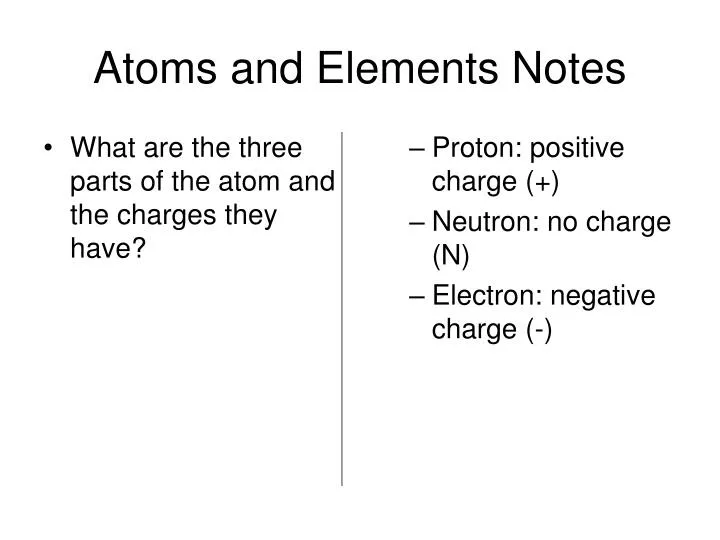 Atoms and Elements Notes

• What are the three parts of the atom and the charges they have?

– Proton: positive charge (+)
– Neutron: no charge (N)
– Electron: negative charge (-)